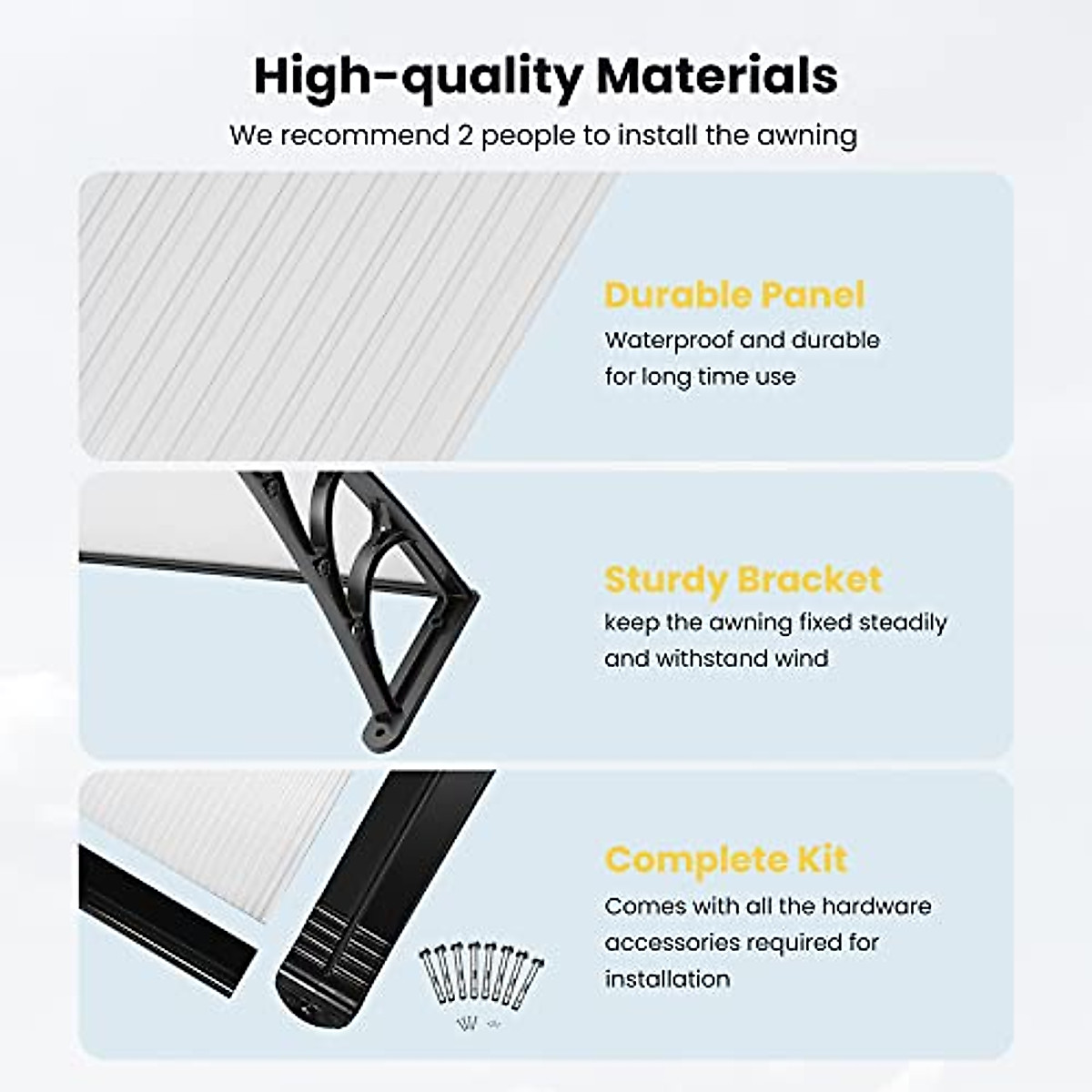 High-quality Materials

We recommend 2 people to install the awning

Durable Panel

Waterproof and durable for long time use

Sturdy Bracket

keep the awning fixed steadily and withstand wind

Complete Kit

Comes with all the hardware accessories required for installation